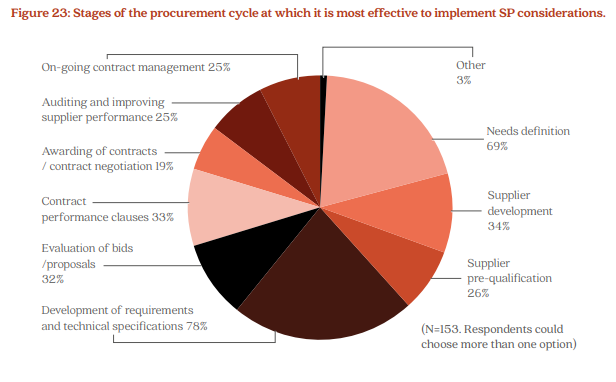 Figure 23: Stages of the procurement cycle at which it is most effective to implement SP considerations.

On-going contract management 25%

Auditing and improving supplier performance 25%

Awarding of contracts / contract negotiation 19%

Contract performance clauses 33%

Evaluation of bids /proposals 32%

Development of requirements and technical specifications 78%

Other 3%

Needs definition 69%

Supplier development 34%

Supplier pre-qualification 26%

(N=153. Respondents could choose more than one option)